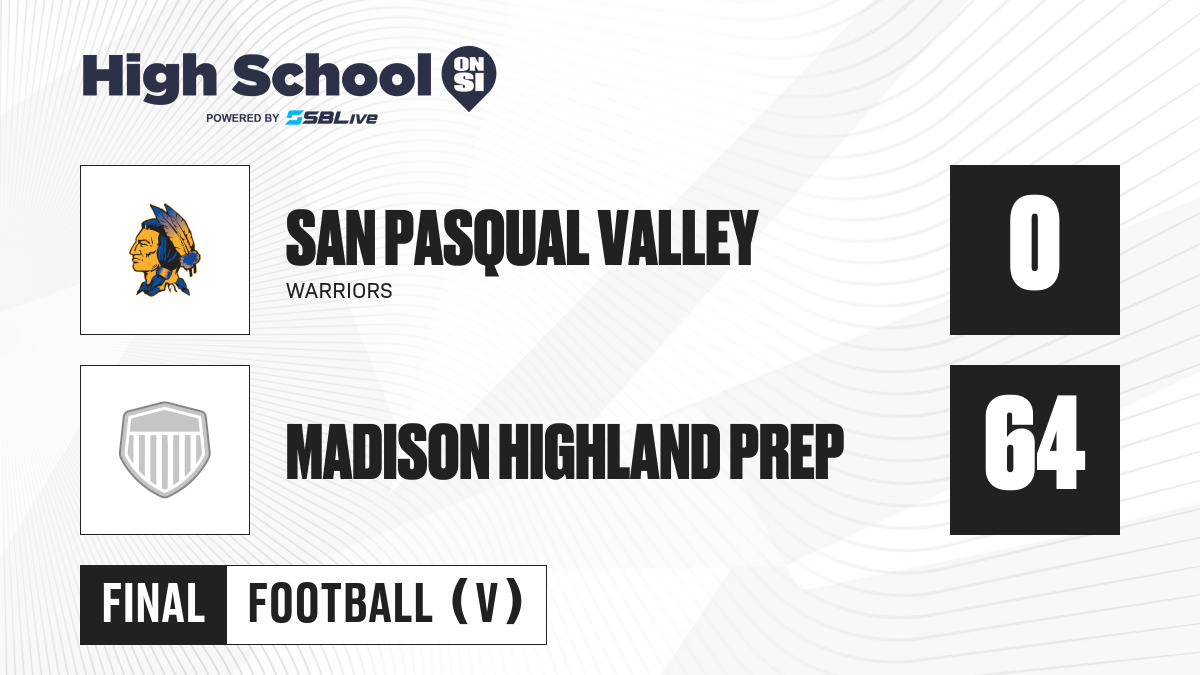 High School ON SI
POWERED BY SBLive

SAN PASQUAL VALLEY
WARRIORS
0

MADISON HIGHLAND PREP
64

FINAL
FOOTBALL (V)